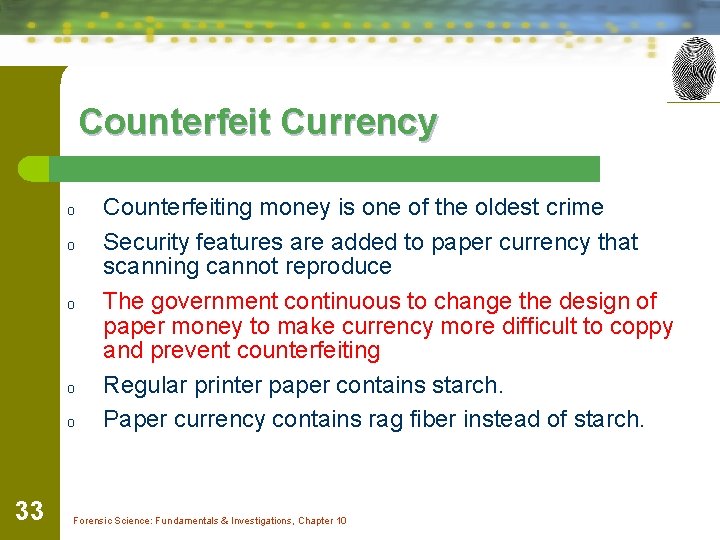 Counterfeit Currency

o Counterfeiting money is one of the oldest crime

o Security features are added to paper currency that scanning cannot reproduce

o The government continuous to change the design of paper money to make currency more difficult to coppy and prevent counterfeiting

o Regular printer paper contains starch.

o Paper currency contains rag fiber instead of starch.

33

Forensic Science: Fundamentals & Investigations, Chapter 10